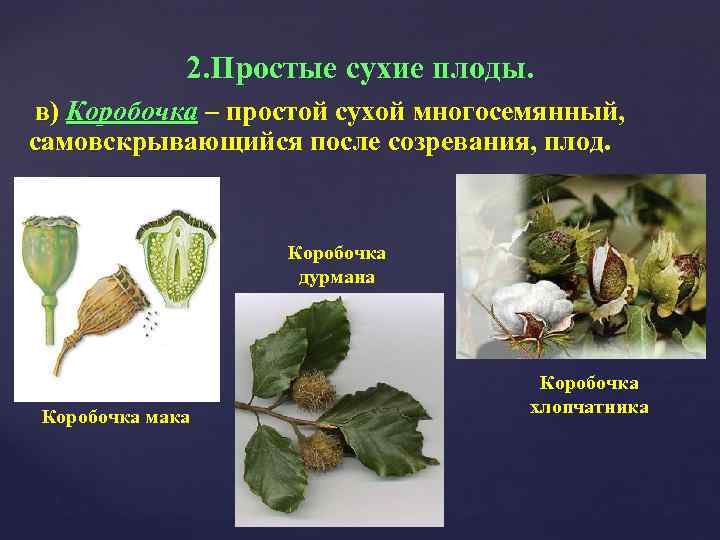 2.Простые сухие плоды.

в) Коробочка – простой сухой многосемянный, самовскрывающийся после созревания, плод.

Коробочка мака

Коробочка дурмана

Коробочка хлопчатника